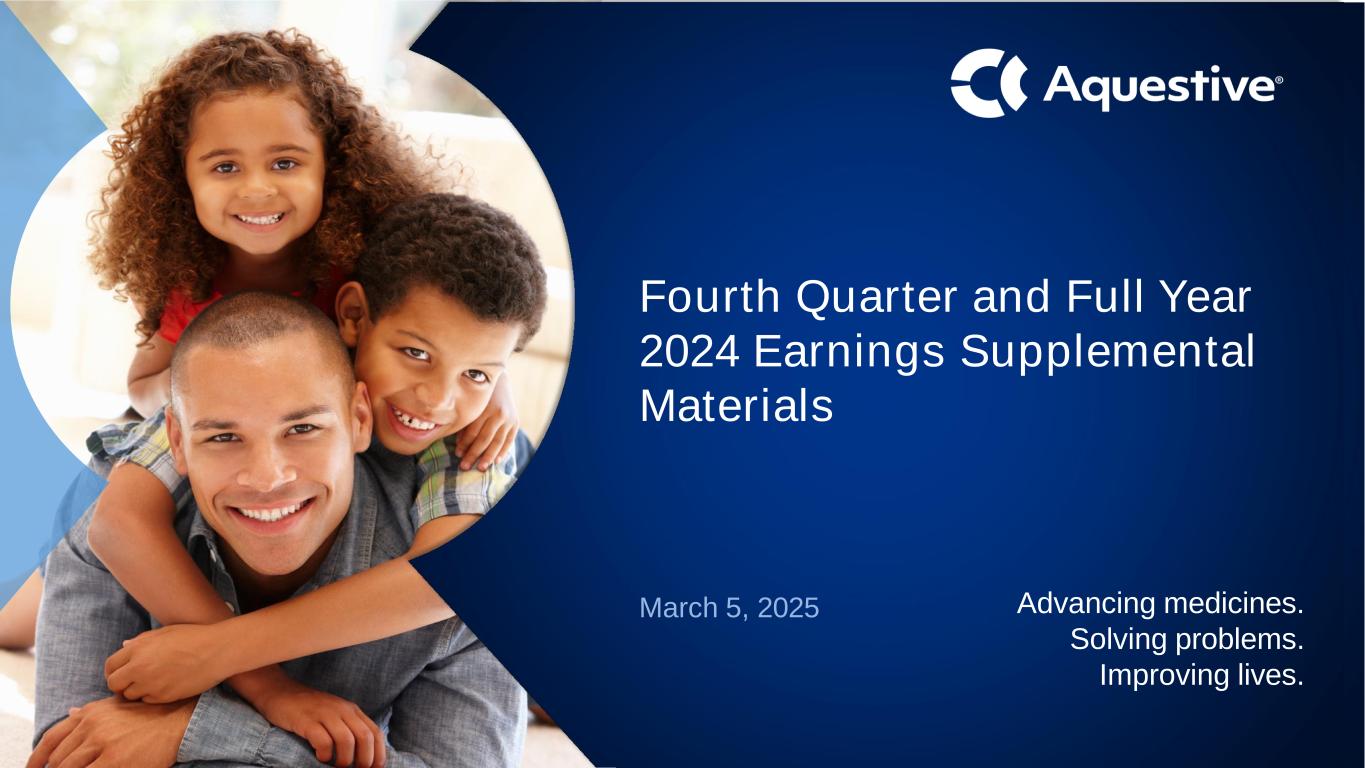 Aquestive®

Fourth Quarter and Full Year 2024 Earnings Supplemental Materials

March 5, 2025

Advancing medicines.
Solving problems.
Improving lives.